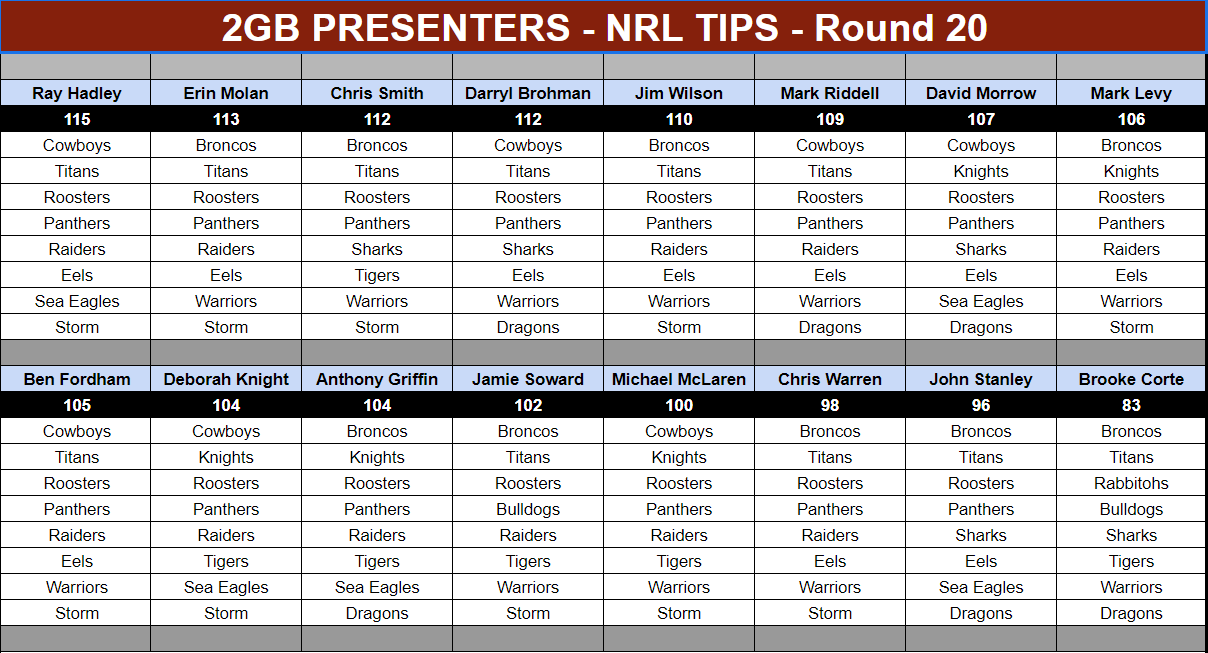 2GB PRESENTERS - NRL TIPS - Round 20

| Ray Hadley | Erin Molan | Chris Smith | Darryl Brohman | Jim Wilson | Mark Riddell | David Morrow | Mark Levy |
|---|---|---|---|---|---|---|---|
| 115 | 113 | 112 | 112 | 110 | 109 | 107 | 106 |
| Cowboys | Broncos | Broncos | Cowboys | Broncos | Cowboys | Cowboys | Broncos |
| Titans | Titans | Titans | Titans | Titans | Titans | Knights | Knights |
| Roosters | Roosters | Roosters | Roosters | Roosters | Roosters | Roosters | Roosters |
| Panthers | Panthers | Panthers | Panthers | Panthers | Panthers | Panthers | Panthers |
| Raiders | Raiders | Sharks | Sharks | Raiders | Raiders | Sharks | Raiders |
| Eels | Eels | Tigers | Eels | Eels | Eels | Eels | Eels |
| Sea Eagles | Warriors | Warriors | Warriors | Warriors | Warriors | Sea Eagles | Warriors |
| Storm | Storm | Storm | Dragons | Storm | Dragons | Dragons | Storm |

| Ben Fordham | Deborah Knight | Anthony Griffin | Jamie Soward | Michael McLaren | Chris Warren | John Stanley | Brooke Corte |
|---|---|---|---|---|---|---|---|
| 105 | 104 | 104 | 102 | 100 | 98 | 96 | 83 |
| Cowboys | Cowboys | Broncos | Broncos | Cowboys | Broncos | Broncos | Broncos |
| Titans | Knights | Knights | Titans | Knights | Titans | Titans | Titans |
| Roosters | Roosters | Roosters | Roosters | Roosters | Roosters | Roosters | Rabbitohs |
| Panthers | Panthers | Panthers | Bulldogs | Panthers | Panthers | Panthers | Bulldogs |
| Raiders | Raiders | Raiders | Raiders | Raiders | Raiders | Sharks | Sharks |
| Eels | Tigers | Tigers | Tigers | Tigers | Eels | Eels | Tigers |
| Warriors | Sea Eagles | Sea Eagles | Warriors | Warriors | Warriors | Sea Eagles | Warriors |
| Storm | Storm | Dragons | Storm | Storm | Storm | Dragons | Dragons |